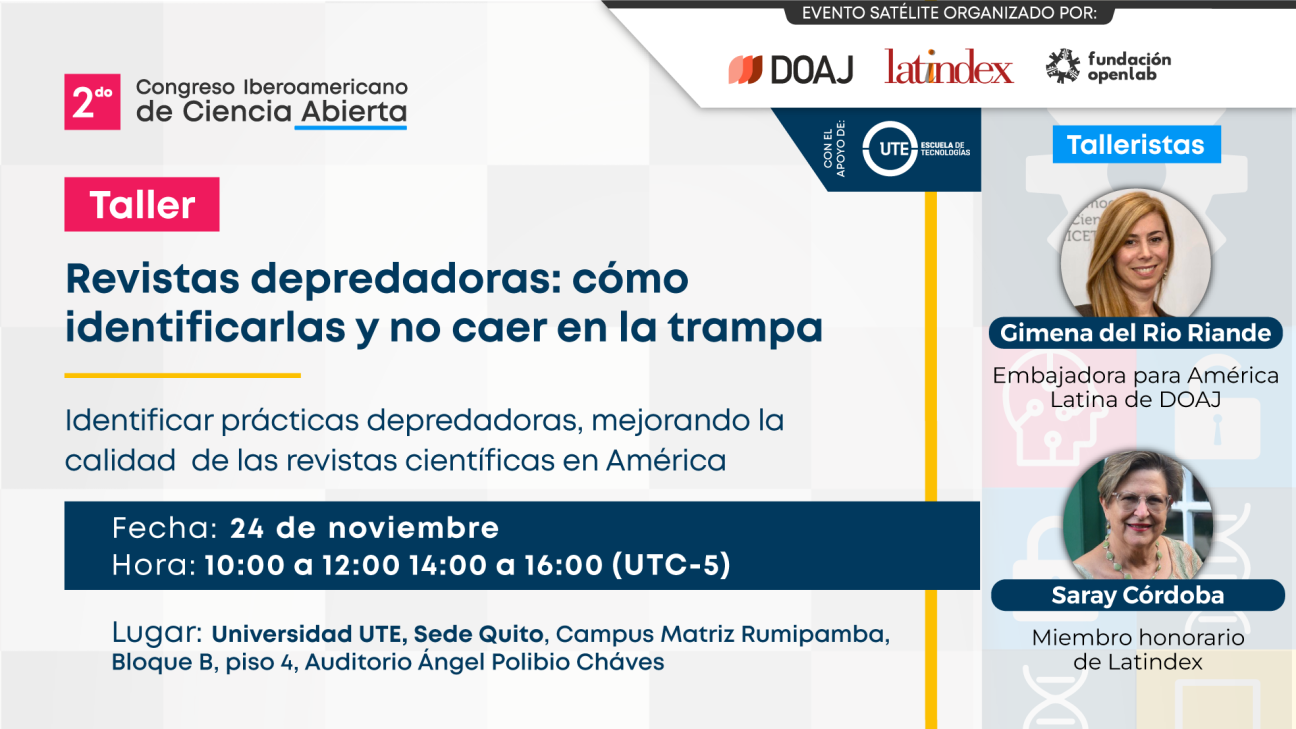 EVENTO SATÉLITE ORGANIZADO POR:

DOAJ latindex fundación openlab

2do Congreso Iberoamericano de Ciencia Abierta

CON EL APOYO DE: UTE ESCUELA DE TECNOLOGÍAS

Taller

Revistas depredadoras: cómo identificarlas y no caer en la trampa

Identificar prácticas depredadoras, mejorando la calidad de las revistas científicas en América

Fecha: 24 de noviembre
Hora: 10:00 a 12:00 14:00 a 16:00 (UTC-5)

Lugar: Universidad UTE, Sede Quito, Campus Matriz Rumipamba, Bloque B, piso 4, Auditorio Ángel Polibio Cháves

Talleristas

Gimena del Rio Riande
Embajadora para América Latina de DOAJ

Saray Córdoba
Miembro honorario de Latindex